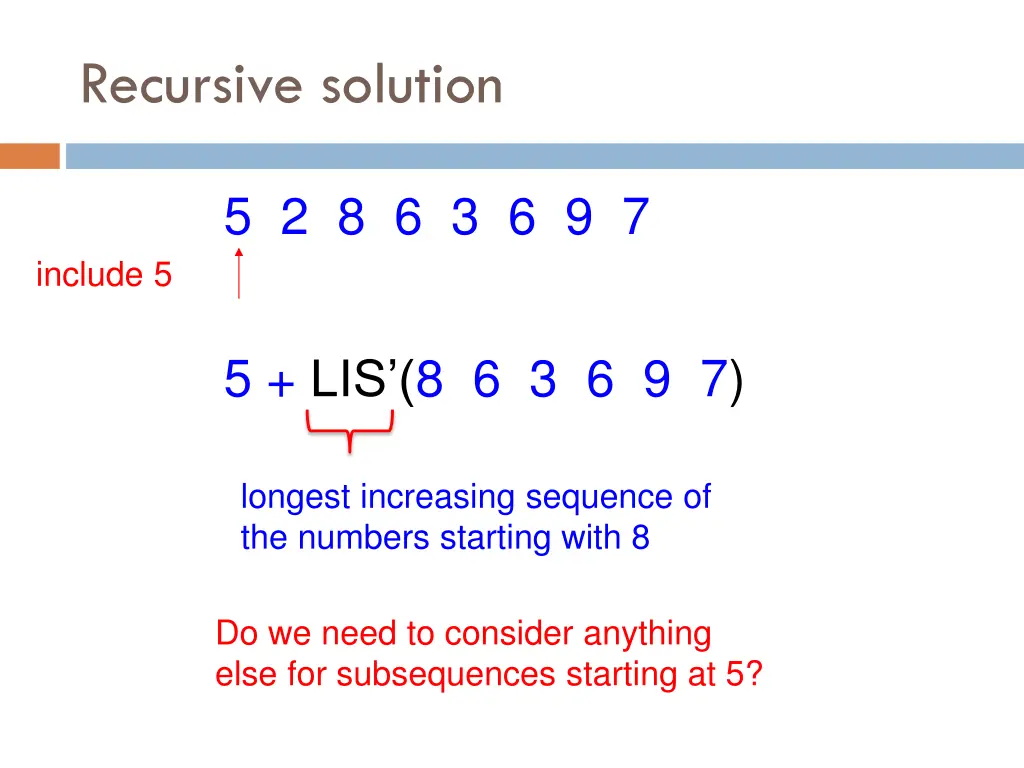 Recursive solution

5 2 8 6 3 6 9 7

include 5

5 + LIS’(8 6 3 6 9 7)

longest increasing sequence of the numbers starting with 8

Do we need to consider anything else for subsequences starting at 5?